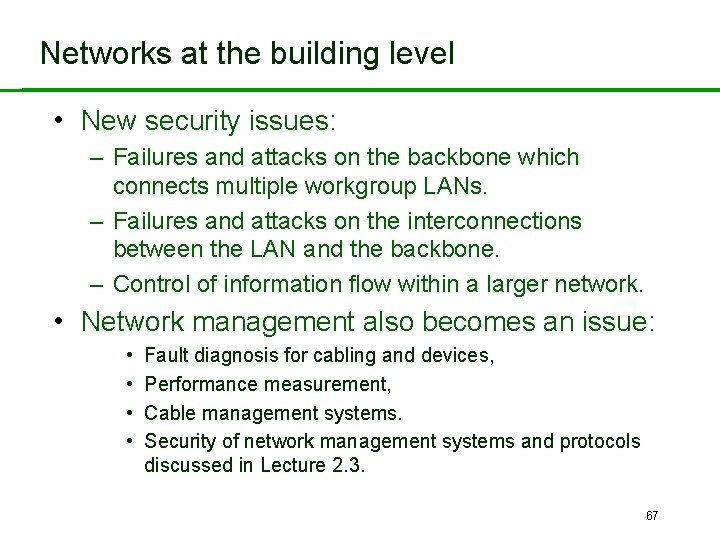 Networks at the building level

• New security issues:
– Failures and attacks on the backbone which connects multiple workgroup LANs.
– Failures and attacks on the interconnections between the LAN and the backbone.
– Control of information flow within a larger network.
• Network management also becomes an issue:
• Fault diagnosis for cabling and devices,
• Performance measurement,
• Cable management systems.
• Security of network management systems and protocols discussed in Lecture 2.3.

67